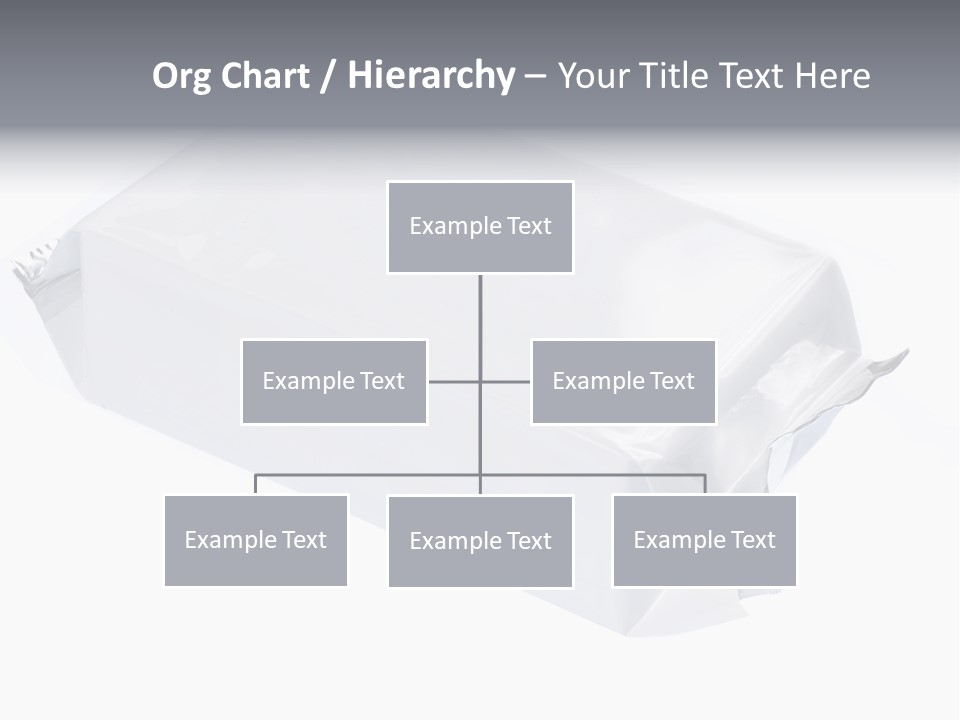 Org Chart / Hierarchy – Your Title Text Here

Example Text

Example Text

Example Text

Example Text

Example Text

Example Text